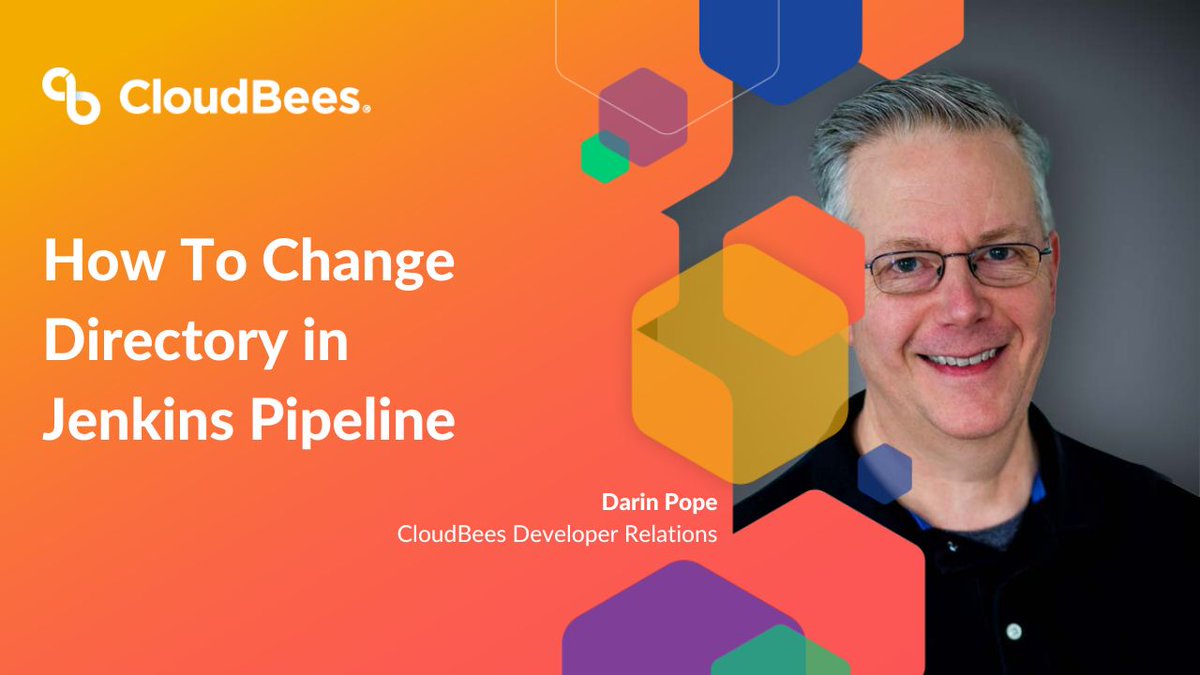 CloudBees.

How To Change Directory in Jenkins Pipeline

Darin Pope
CloudBees Developer Relations